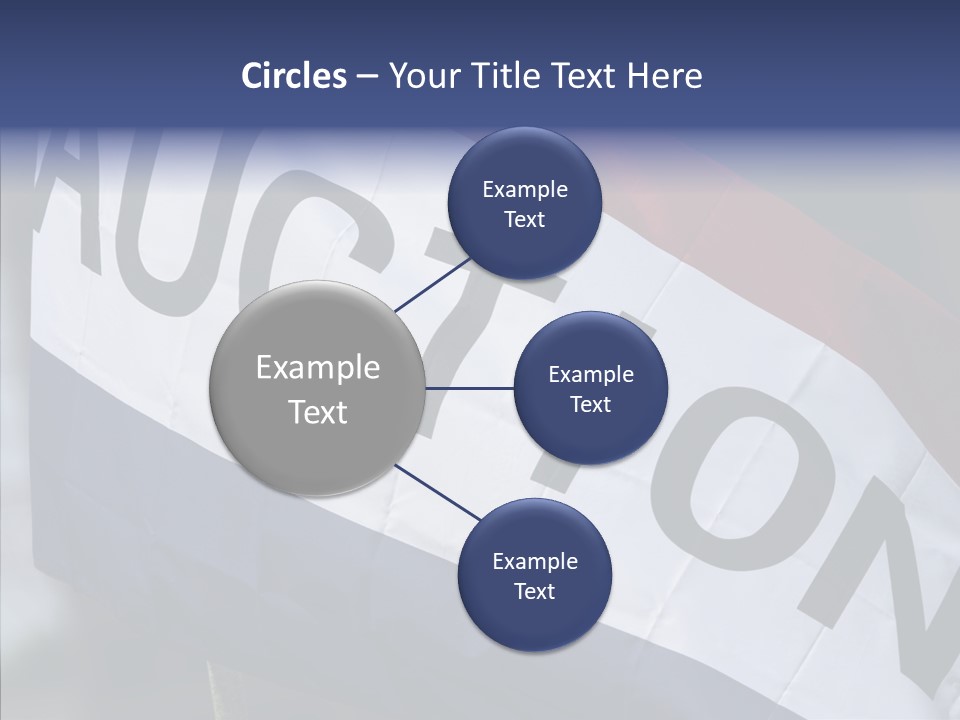 Circles – Your Title Text Here

AUCTION

Example Text

Example Text

Example Text

Example Text